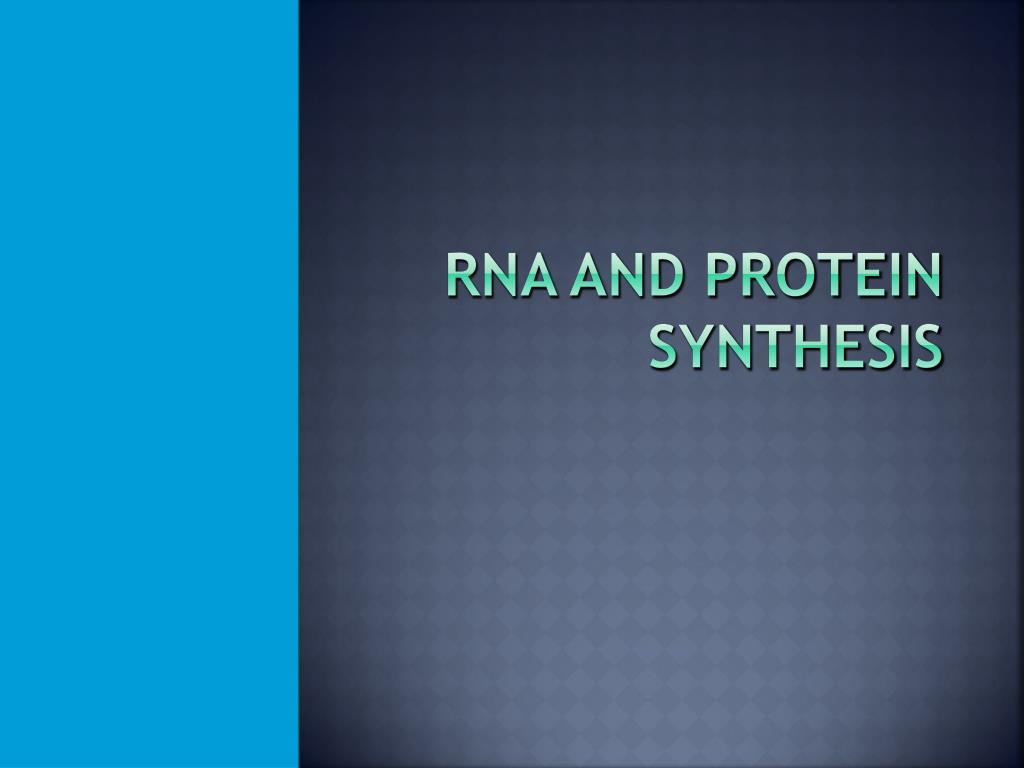 RNA AND PROTEIN SYNTHESIS